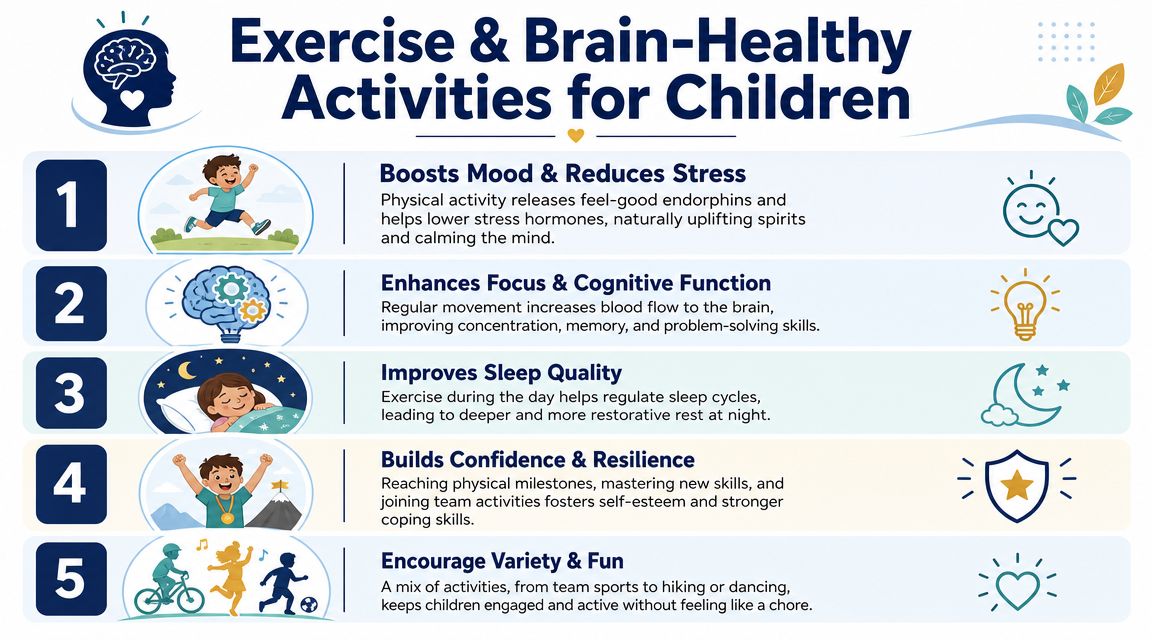 Exercise & Brain-Healthy Activities for Children

1

Boosts Mood & Reduces Stress

Physical activity releases feel-good endorphins and helps lower stress hormones, naturally uplifting spirits and calming the mind.

2

Enhances Focus & Cognitive Function

Regular movement increases blood flow to the brain, improving concentration, memory, and problem-solving skills.

3

Improves Sleep Quality

Exercise during the day helps regulate sleep cycles, leading to deeper and more restorative rest at night.

4

Builds Confidence & Resilience

Reaching physical milestones, mastering new skills, and joining team activities fosters self-esteem and stronger coping skills.

5

Encourage Variety & Fun

A mix of activities, from team sports to hiking or dancing, keeps children engaged and active without feeling like a chore.